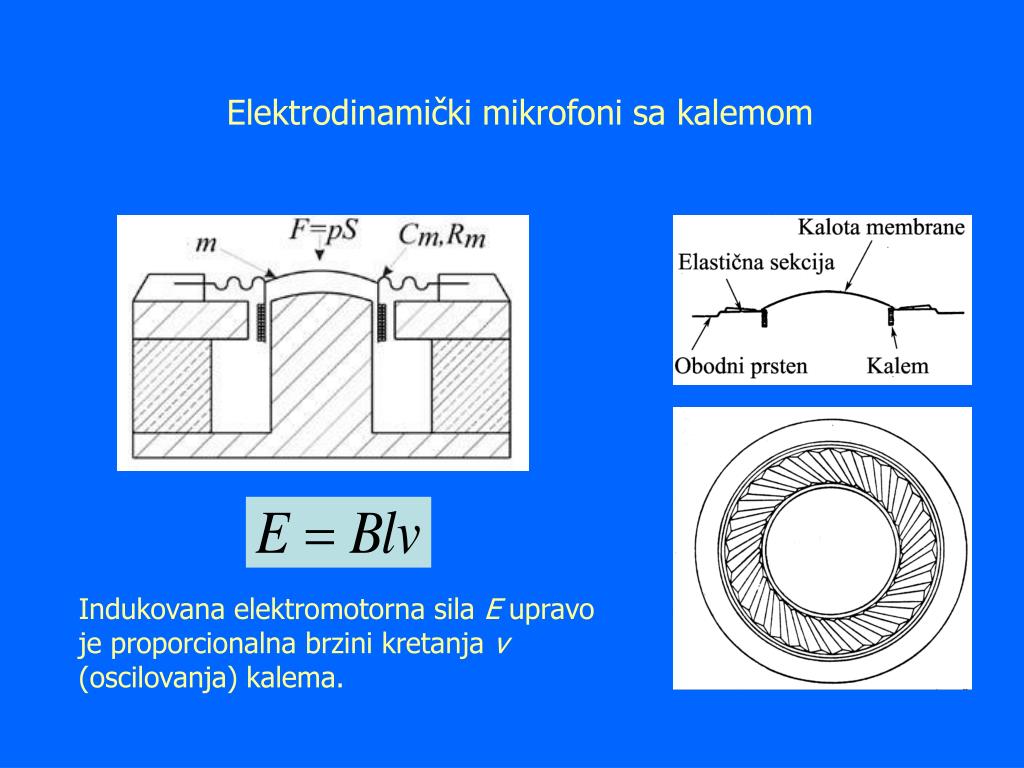 Elektrodinamički mikrofoni sa kalemom

$m$

$F=pS$

$C_m, R_m$

Kalota membrane

Elastična sekcija

Obodni prsten

Kalem

$E = Blv$

Indukovana elektromotorna sila $E$ upravo je proporcionalna brzini kretanja $v$ (oscilovanja) kalema.